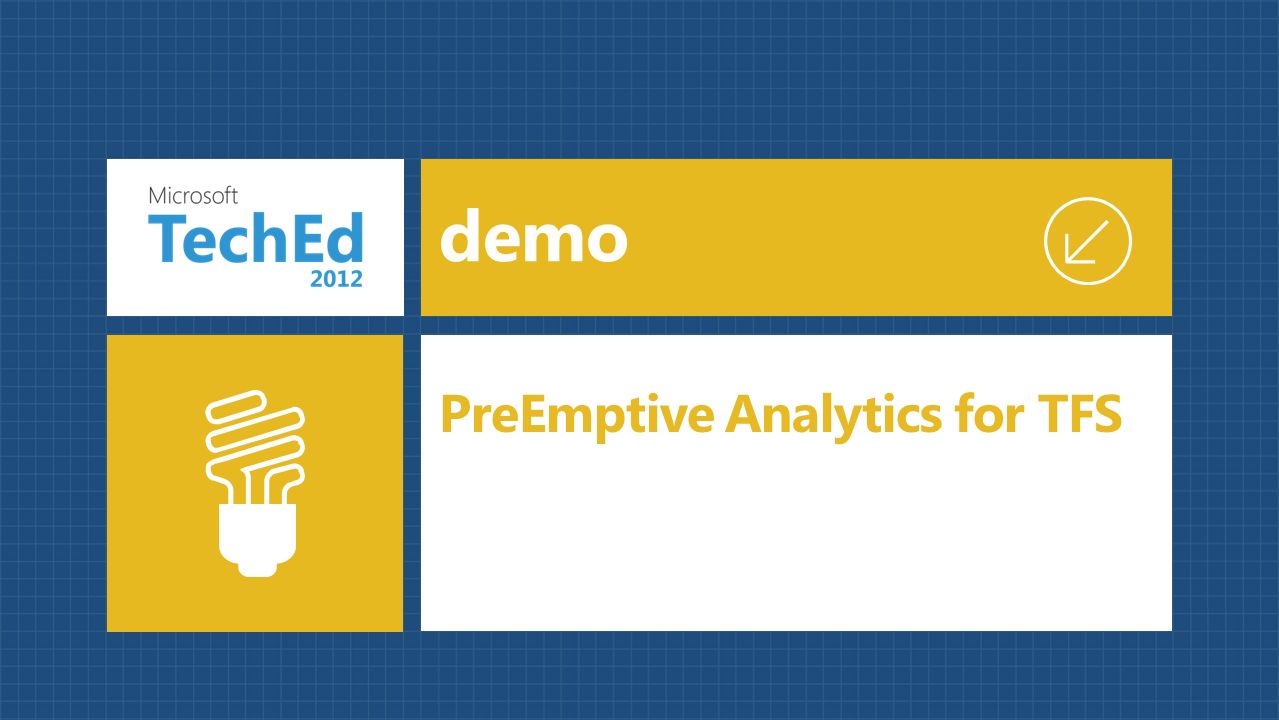 Microsoft
TechEd
2012

demo

PreEmptive Analytics for TFS